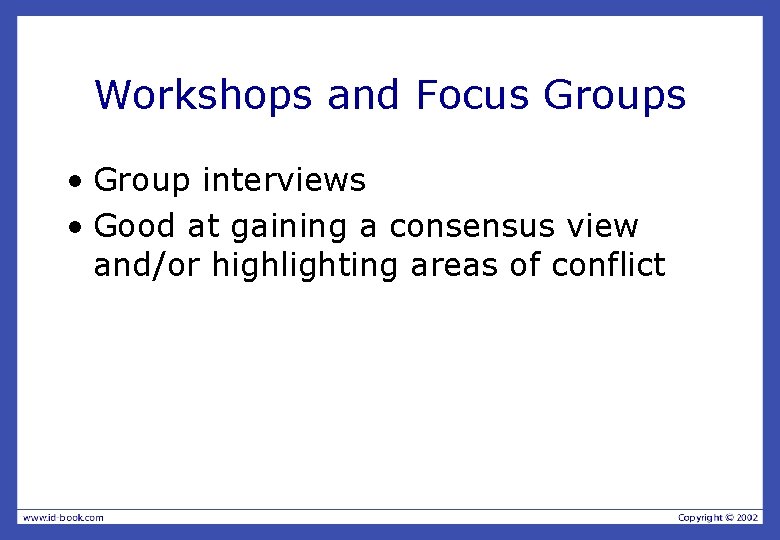 Workshops and Focus Groups

• Group interviews
• Good at gaining a consensus view and/or highlighting areas of conflict

www.id-book.com

Copyright © 2002